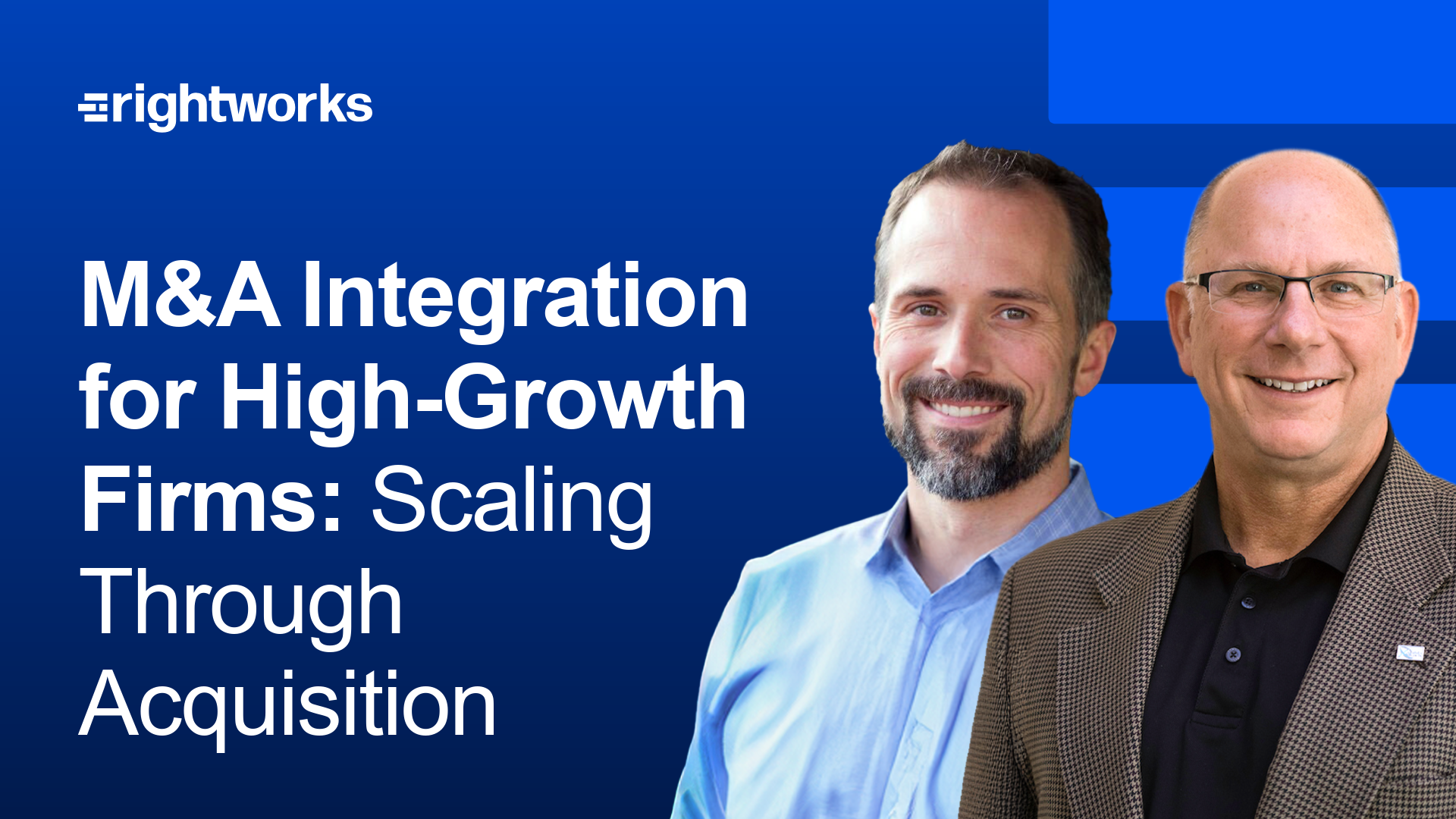 rightworks

M&A Integration for High-Growth Firms: Scaling Through Acquisition